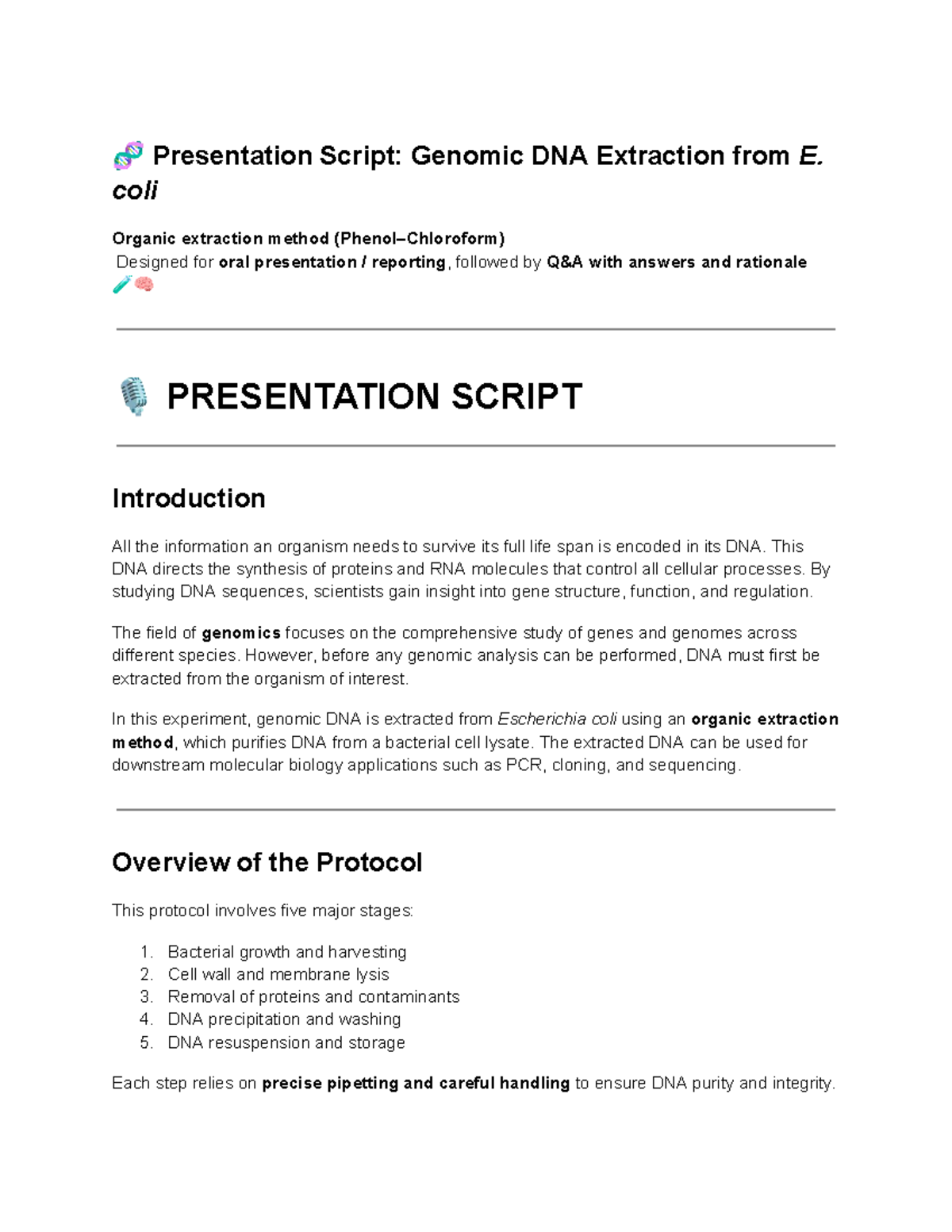 🧬 Presentation Script: Genomic DNA Extraction from E. coli

Organic extraction method (Phenol–Chloroform)
Designed for oral presentation / reporting, followed by Q&A with answers and rationale 🧪🧠

🎙️ PRESENTATION SCRIPT

Introduction

All the information an organism needs to survive its full life span is encoded in its DNA. This DNA directs the synthesis of proteins and RNA molecules that control all cellular processes. By studying DNA sequences, scientists gain insight into gene structure, function, and regulation.

The field of genomics focuses on the comprehensive study of genes and genomes across different species. However, before any genomic analysis can be performed, DNA must first be extracted from the organism of interest.

In this experiment, genomic DNA is extracted from Escherichia coli using an organic extraction method, which purifies DNA from a bacterial cell lysate. The extracted DNA can be used for downstream molecular biology applications such as PCR, cloning, and sequencing.

Overview of the Protocol

This protocol involves five major stages:

1. Bacterial growth and harvesting
2. Cell wall and membrane lysis
3. Removal of proteins and contaminants
4. DNA precipitation and washing
5. DNA resuspension and storage

Each step relies on precise pipetting and careful handling to ensure DNA purity and integrity.